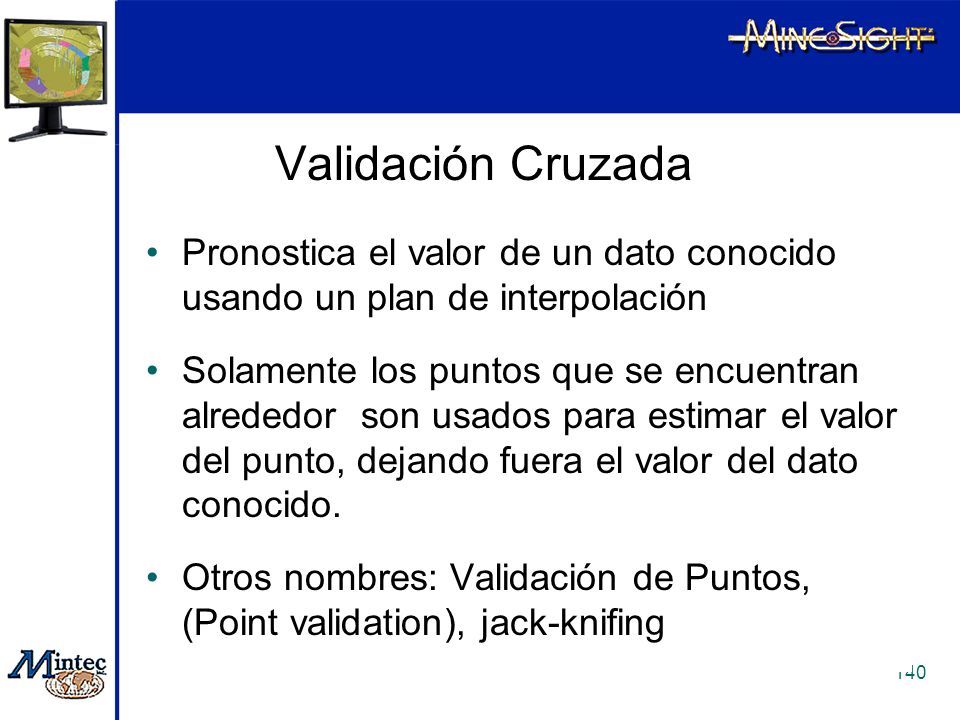 MineSight

Validación Cruzada

• Pronostica el valor de un dato conocido usando un plan de interpolación

• Solamente los puntos que se encuentran alrededor son usados para estimar el valor del punto, dejando fuera el valor del dato conocido.

• Otros nombres: Validación de Puntos, (Point validation), jack-knifing

Mintec

140